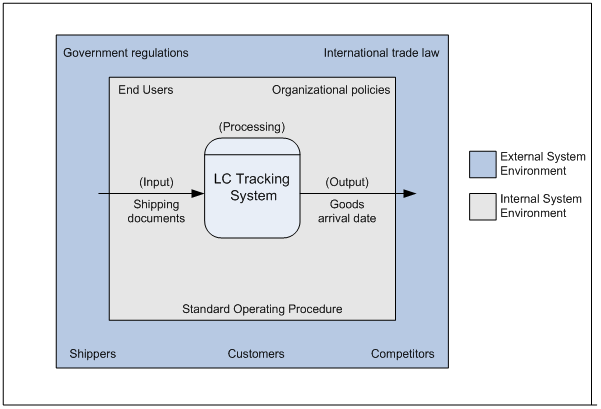 Government regulations

International trade law

End Users

Organizational policies

(Processing)

(Input)
Shipping documents

LC Tracking System

(Output)
Goods arrival date

Standard Operating Procedure

Shippers

Customers

Competitors

External System Environment

Internal System Environment